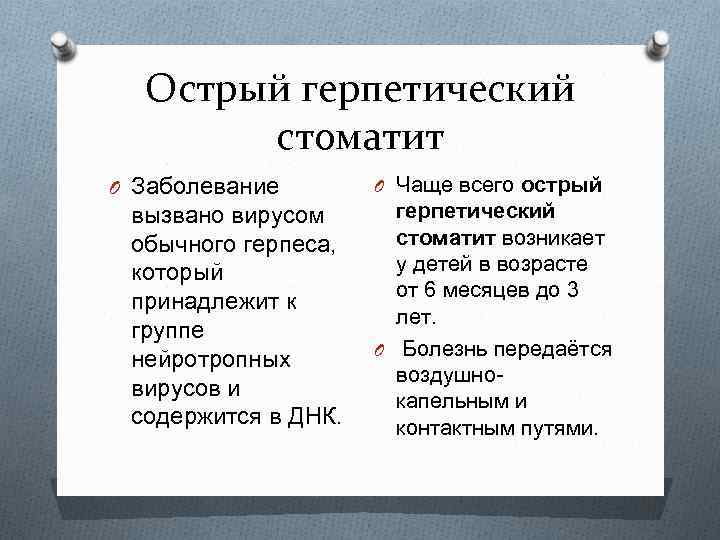 Острый герпетический стоматит

Заболевание вызвано вирусом обычного герпеса, который принадлежит к группе нейротропных вирусов и содержится в ДНК.

Чаще всего острый герпетический стоматит возникает у детей в возрасте от 6 месяцев до 3 лет.

Болезнь передаётся воздушно-капельным и контактным путями.